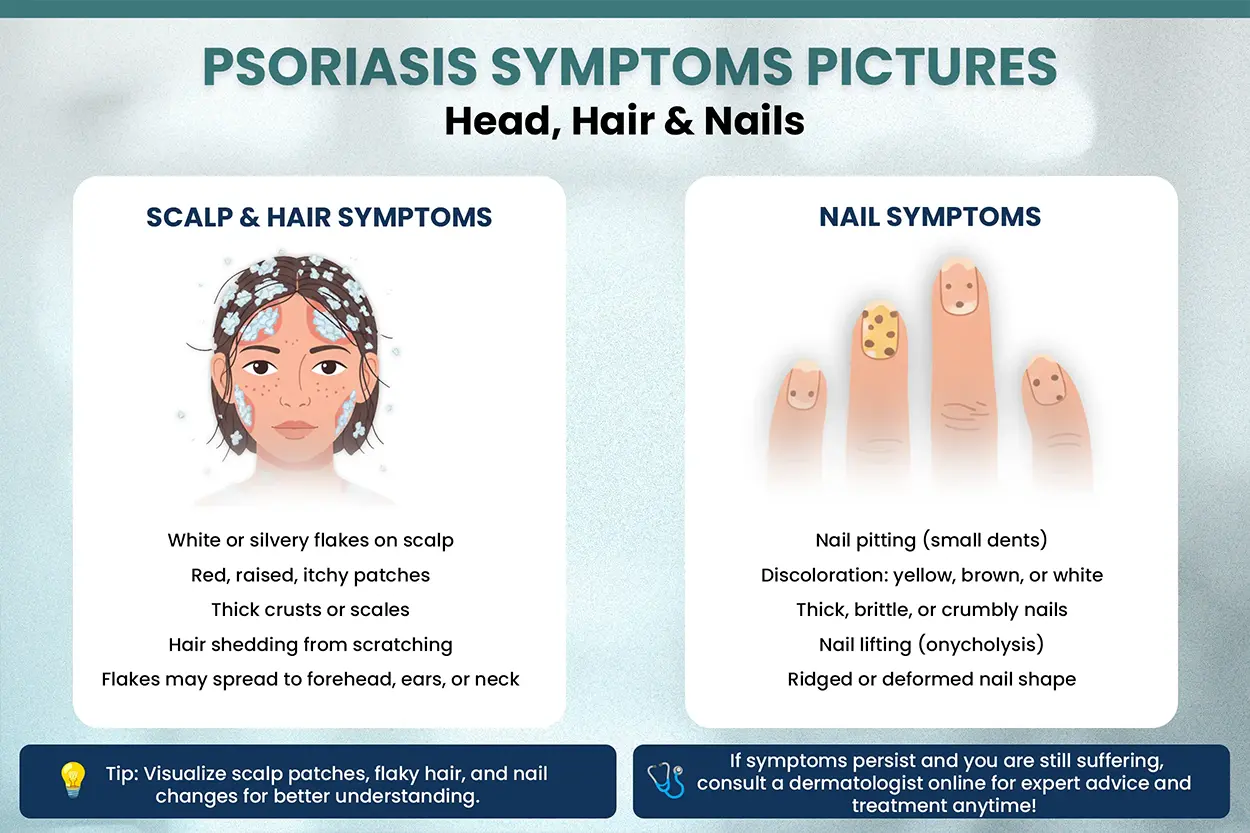 PSORIASIS SYMPTOMS PICTURES
Head, Hair & Nails

SCALP & HAIR SYMPTOMS

White or silvery flakes on scalp
Red, raised, itchy patches
Thick crusts or scales
Hair shedding from scratching
Flakes may spread to forehead, ears, or neck

NAIL SYMPTOMS

Nail pitting (small dents)
Discoloration: yellow, brown, or white
Thick, brittle, or crumbly nails
Nail lifting (onycholysis)
Ridged or deformed nail shape

Tip: Visualize scalp patches, flaky hair, and nail changes for better understanding.

If symptoms persist and you are still suffering, consult a dermatologist online for expert advice and treatment anytime!